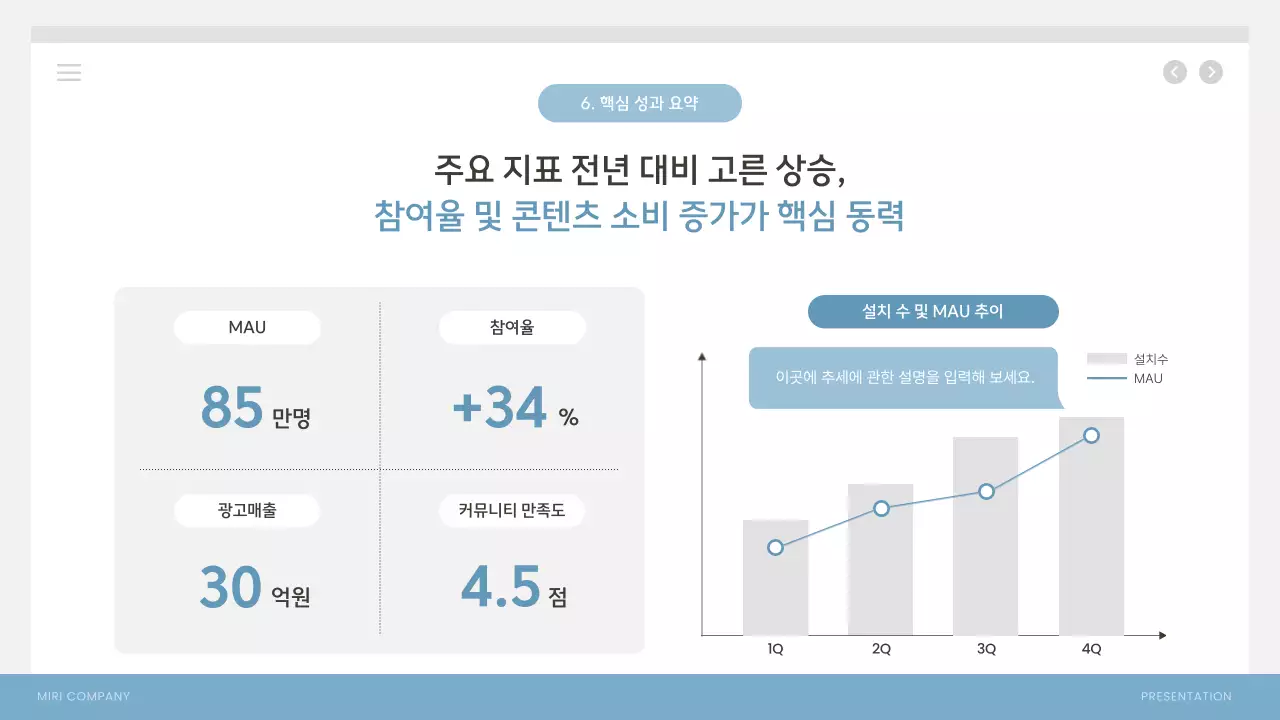 6. 핵심 성과 요약

주요 지표 전년 대비 고른 상승,
참여율 및 콘텐츠 소비 증가가 핵심 동력

MAU
85 만명

참여율
+34 %

광고매출
30 억원

커뮤니티 만족도
4.5 점

설치 수 및 MAU 추이

이곳에 추세에 관한 설명을 입력해 보세요.

설치수
MAU

1Q
2Q
3Q
4Q

MIRI COMPANY

PRESENTATION